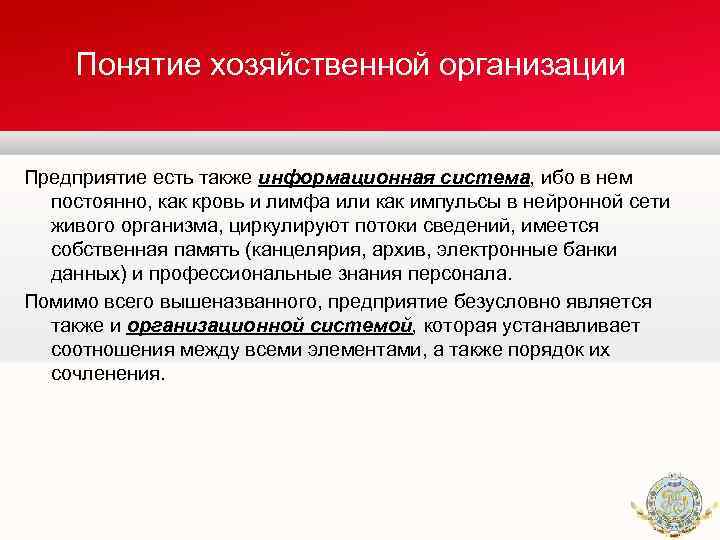 Понятие хозяйственной организации

Предприятие есть также информационная система, ибо в нем постоянно, как кровь и лимфа или как импульсы в нейронной сети живого организма, циркулируют потоки сведений, имеется собственная память (канцелярия, архив, электронные банки данных) и профессиональные знания персонала.

Помимо всего вышеназванного, предприятие безусловно является также и организационной системой, которая устанавливает соотношения между всеми элементами, а также порядок их сочленения.